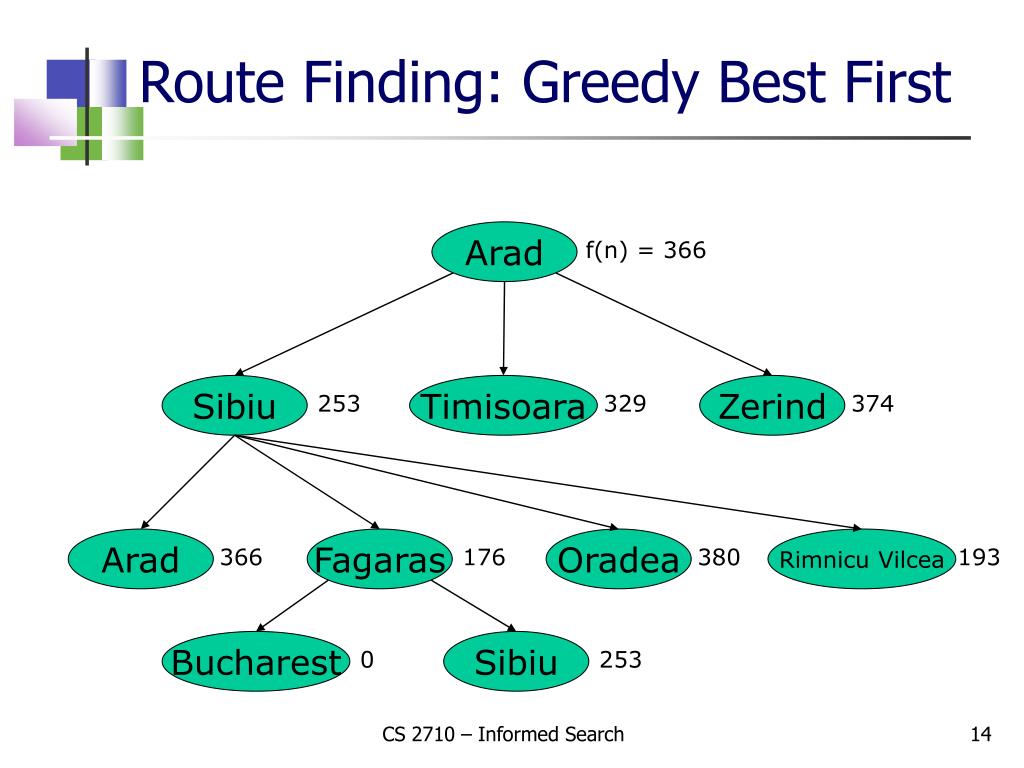 Route Finding: Greedy Best First

Arad f(n) = 366

Sibiu 253

Timisoara 329

Zerind 374

Arad 366

Fagaras 176

Oradea 380

Rimnicu Vilcea 193

Bucharest 0

Sibiu 253

CS 2710 – Informed Search

14